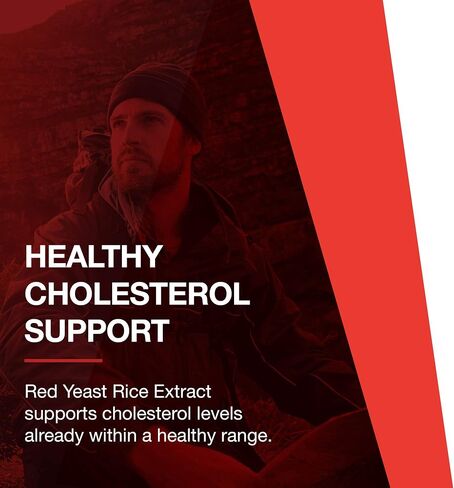 HEALTHY CHOLESTEROL SUPPORT

Red Yeast Rice Extract supports cholesterol levels already within a healthy range.